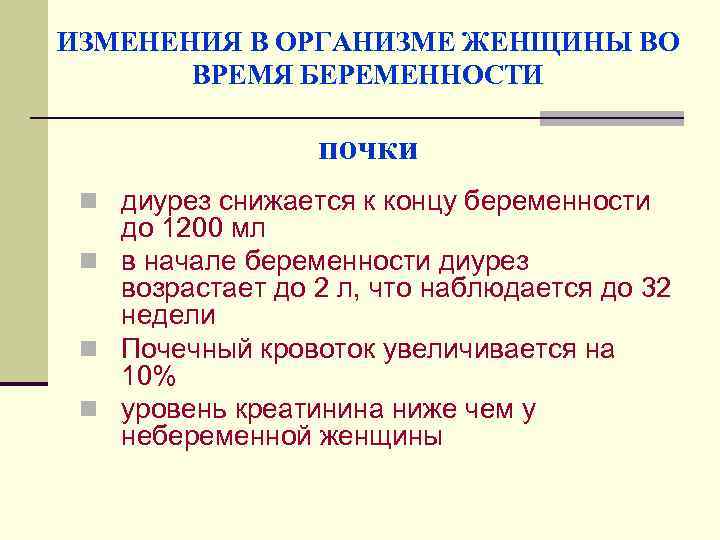 ИЗМЕНЕНИЯ В ОРГАНИЗМЕ ЖЕНЩИНЫ ВО ВРЕМЯ БЕРЕМЕННОСТИ

почки

- диурез снижается к концу беременности до 1200 мл
- в начале беременности диурез возрастает до 2 л, что наблюдается до 32 недели
- Почечный кровоток увеличивается на 10%
- уровень креатинина ниже чем у небеременной женщины